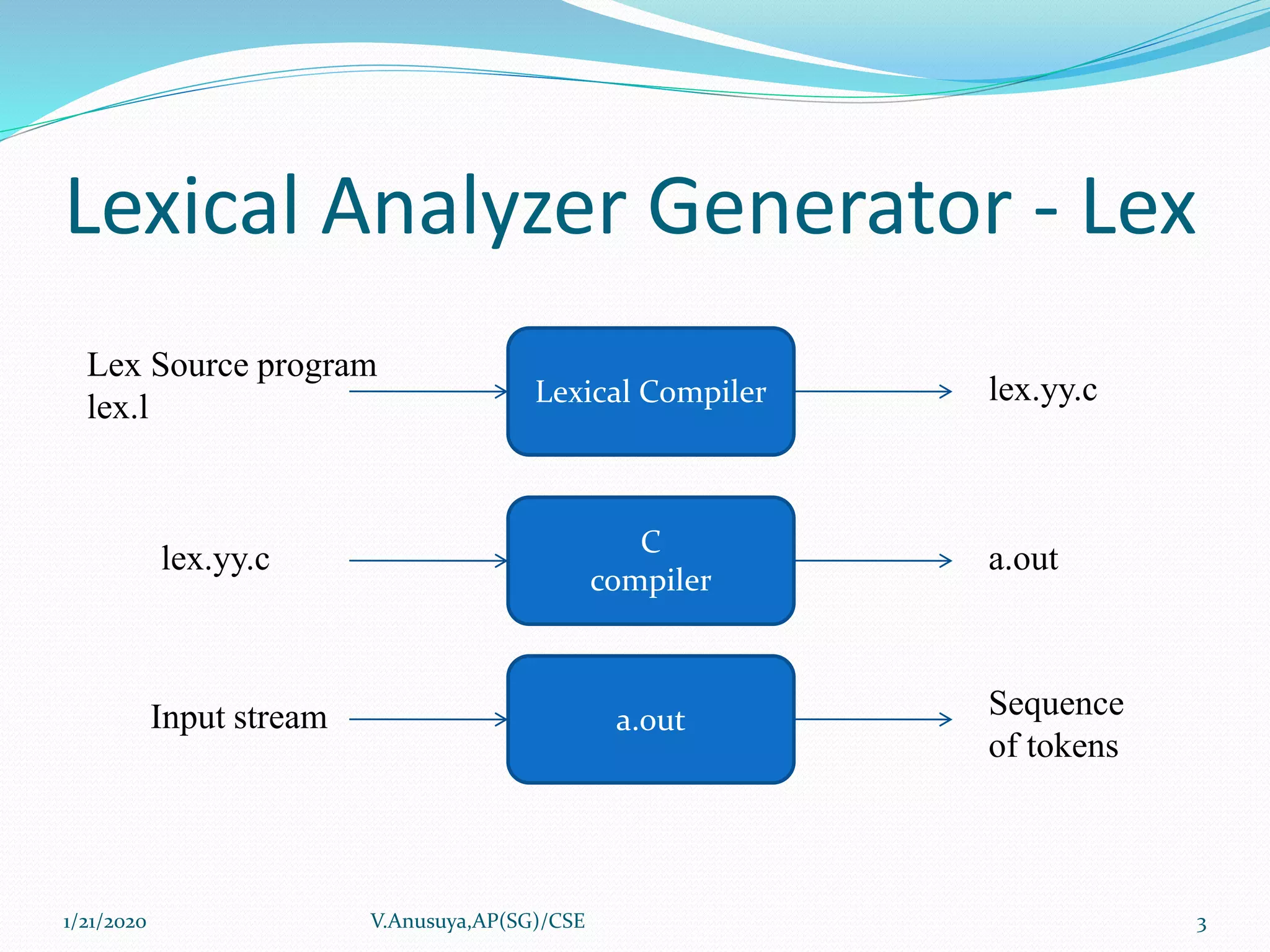 Lexical Analyzer Generator - Lex

Lex Source program
lex.l

Lexical Compiler

lex.yy.c

lex.yy.c

C
compiler

a.out

Input stream

a.out

Sequence
of tokens

1/21/2020

V.Anusuya,AP(SG)/CSE

3